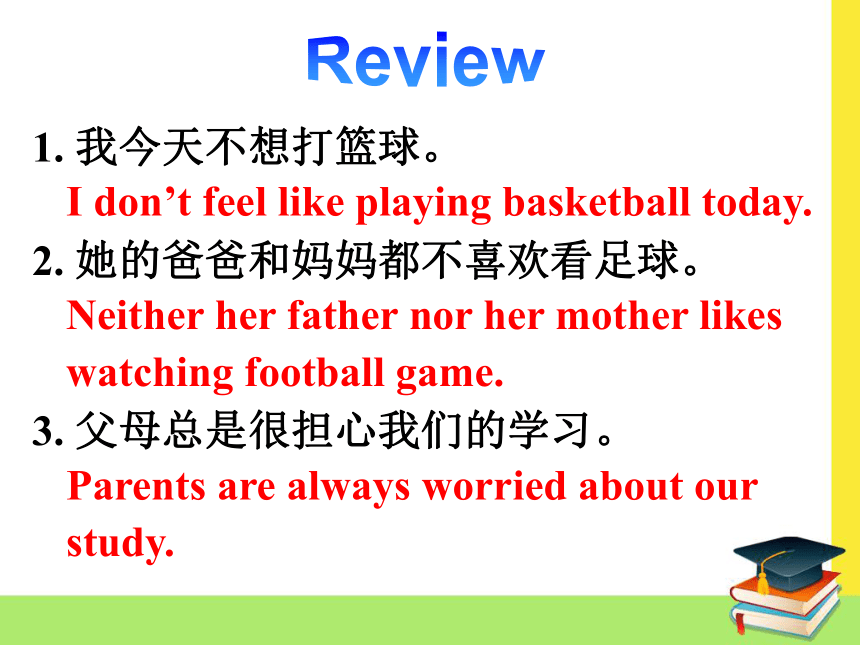 Review

1. 我今天不想打篮球。
I don’t feel like playing basketball today.

2. 她的爸爸和妈妈都不喜欢看足球。
Neither her father nor her mother likes watching football game.

3. 父母总是很担心我们的学习。
Parents are always worried about our study.